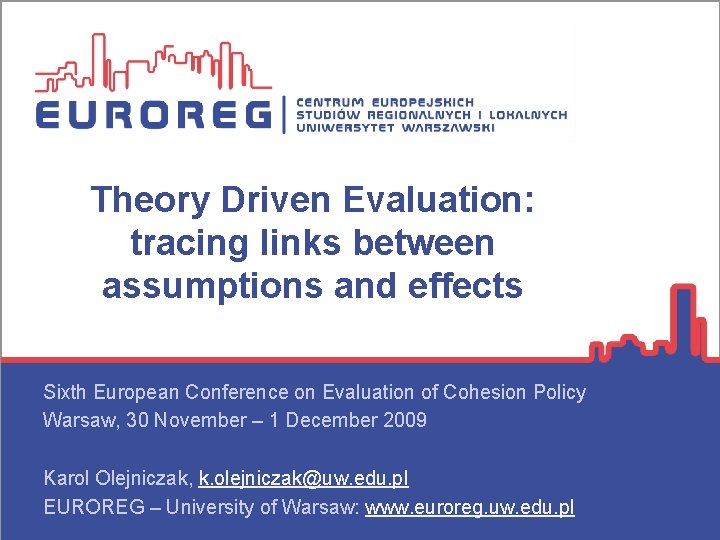 EUROREG

CENTRUM EUROPEJSKICH STUDIÓW REGIONALNYCH I LOKALNYCH UNIWERSYTET WARSZAWSKI

Theory Driven Evaluation: tracing links between assumptions and effects

Sixth European Conference on Evaluation of Cohesion Policy
Warsaw, 30 November – 1 December 2009

Karol Olejniczak, k.olejniczak@uw.edu.pl
EUROREG – University of Warsaw: www.euroreg.uw.edu.pl